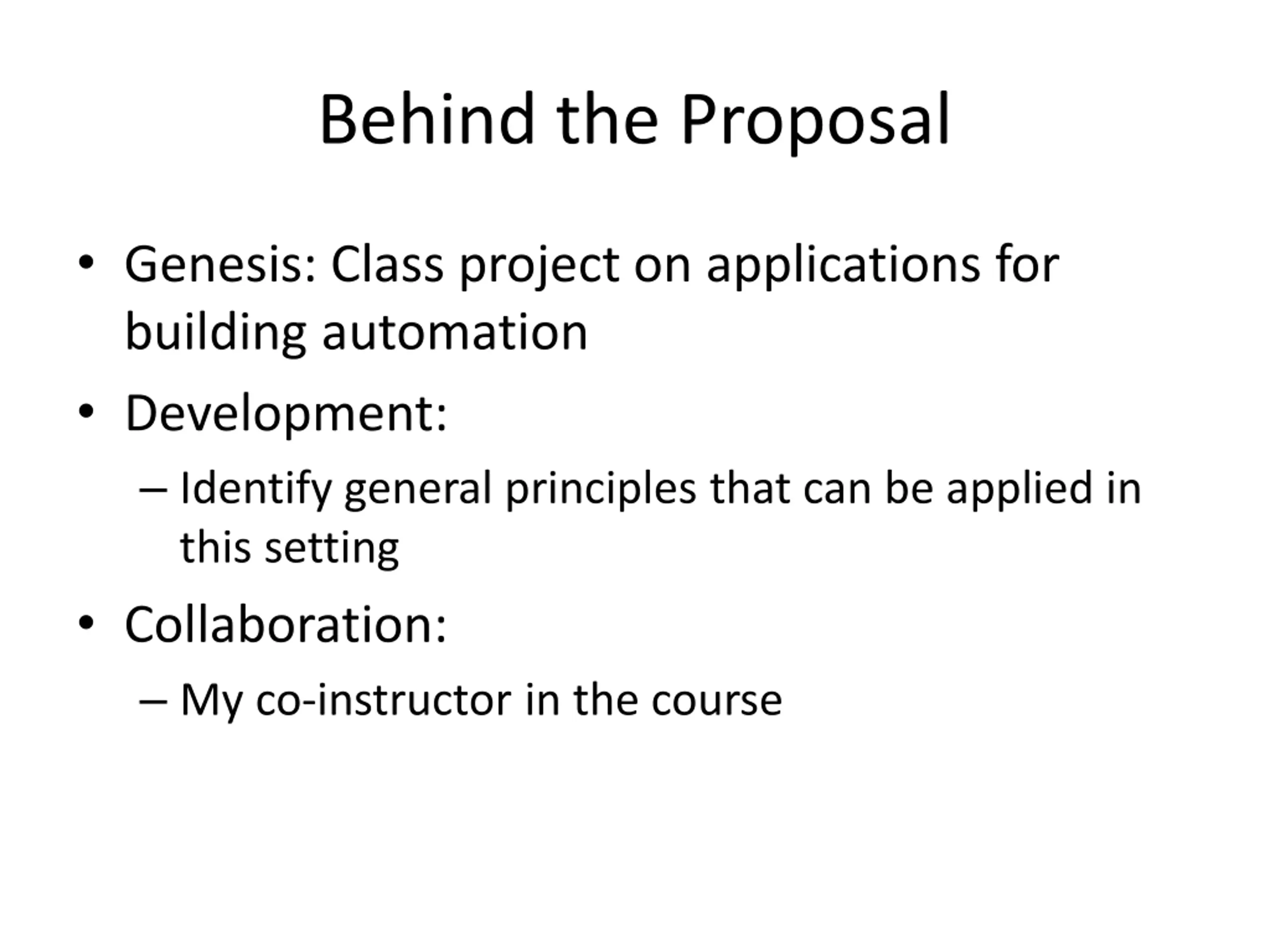 Behind the Proposal

• Genesis: Class project on applications for building automation
• Development:
– Identify general principles that can be applied in this setting
• Collaboration:
– My co-instructor in the course